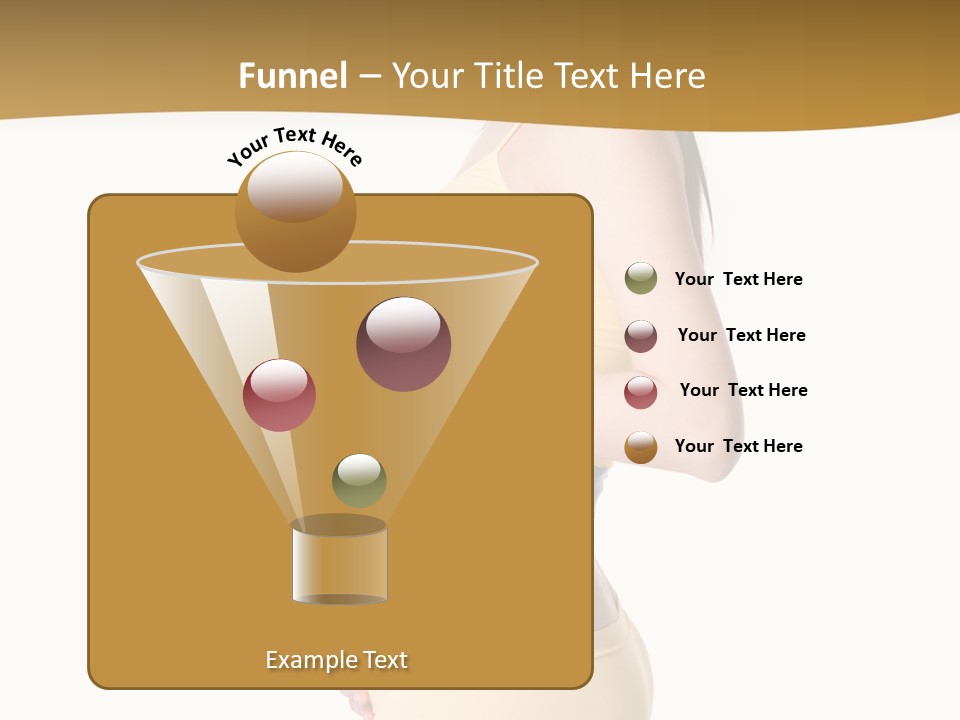 Funnel – Your Title Text Here

Your Text Here

Your Text Here

Your Text Here

Your Text Here

Your Text Here

Example Text